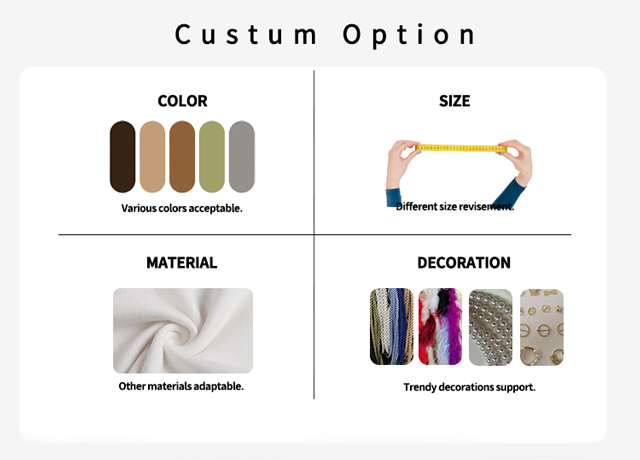 Custum Option

COLOR

Various colors acceptable.

SIZE

Different size revisement.

MATERIAL

Other materials adaptable.

DECORATION

Trendy decorations support.